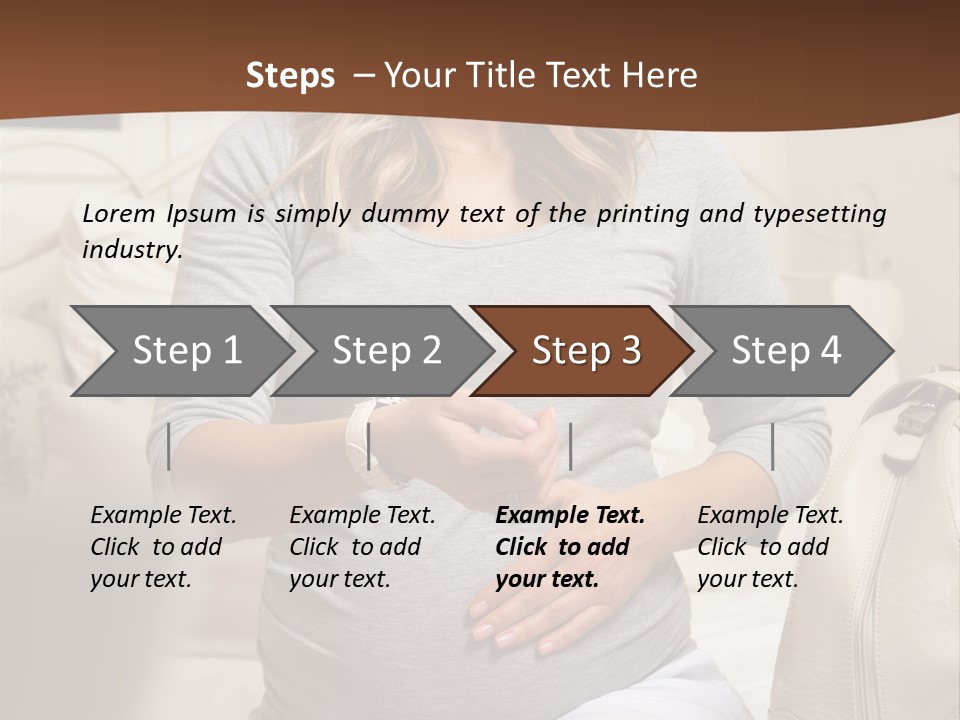 Steps – Your Title Text Here

Lorem Ipsum is simply dummy text of the printing and typesetting industry.

Step 1

Step 2

Step 3

Step 4

Example Text. Click to add your text.

Example Text. Click to add your text.

Example Text. Click to add your text.

Example Text. Click to add your text.